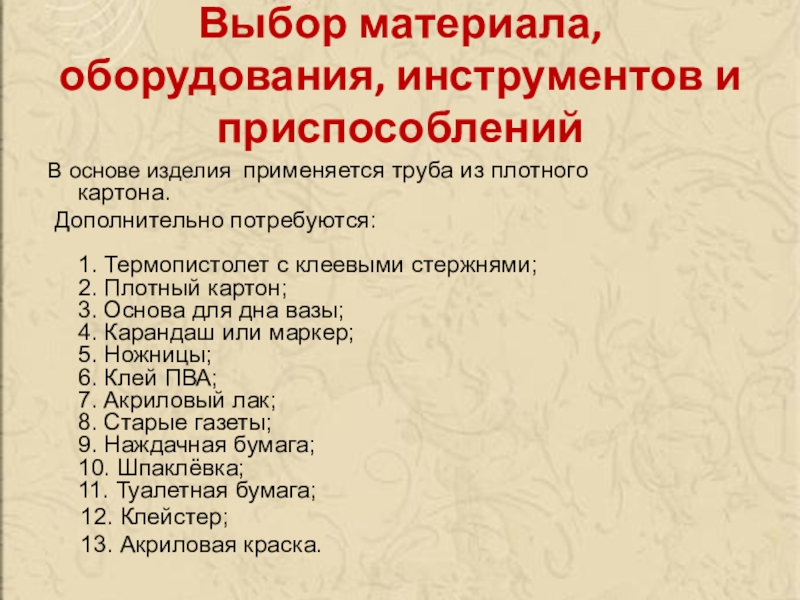 Выбор материала, оборудования, инструментов и приспособлений

В основе изделия применяется труба из плотного картона.

Дополнительно потребуются:

1. Термопистолет с клеевыми стержнями;
2. Плотный картон;
3. Основа для дна вазы;
4. Карандаш или маркер;
5. Ножницы;
6. Клей ПВА;
7. Акриловый лак;
8. Старые газеты;
9. Наждачная бумага;
10. Шпаклёвка;
11. Туалетная бумага;
12. Клейстер;
13. Акриловая краска.